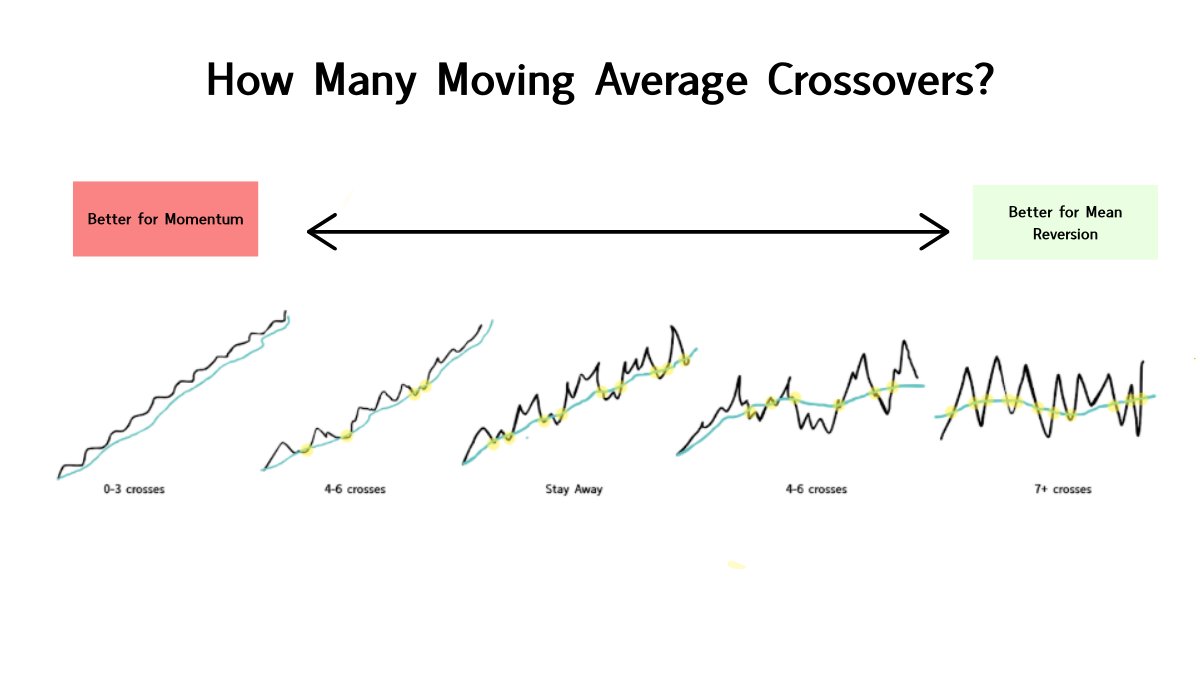 How Many Moving Average Crossovers?

Better for Momentum

Better for Mean Reversion

0-3 crosses

4-6 crosses

Stay Away

4-6 crosses

7+ crosses